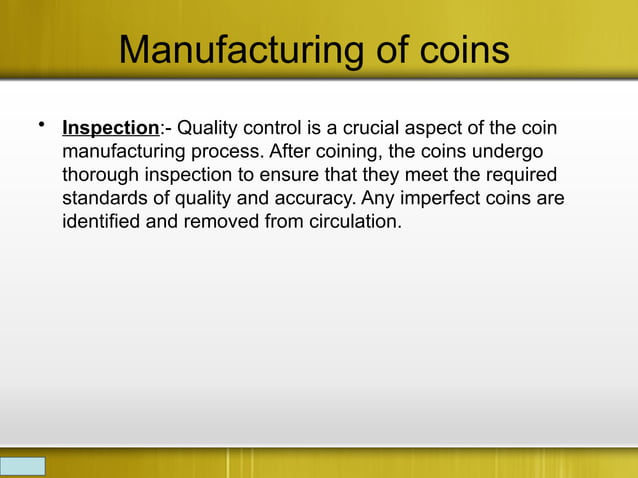 Manufacturing of coins

• Inspection:- Quality control is a crucial aspect of the coin manufacturing process. After coining, the coins undergo thorough inspection to ensure that they meet the required standards of quality and accuracy. Any imperfect coins are identified and removed from circulation.